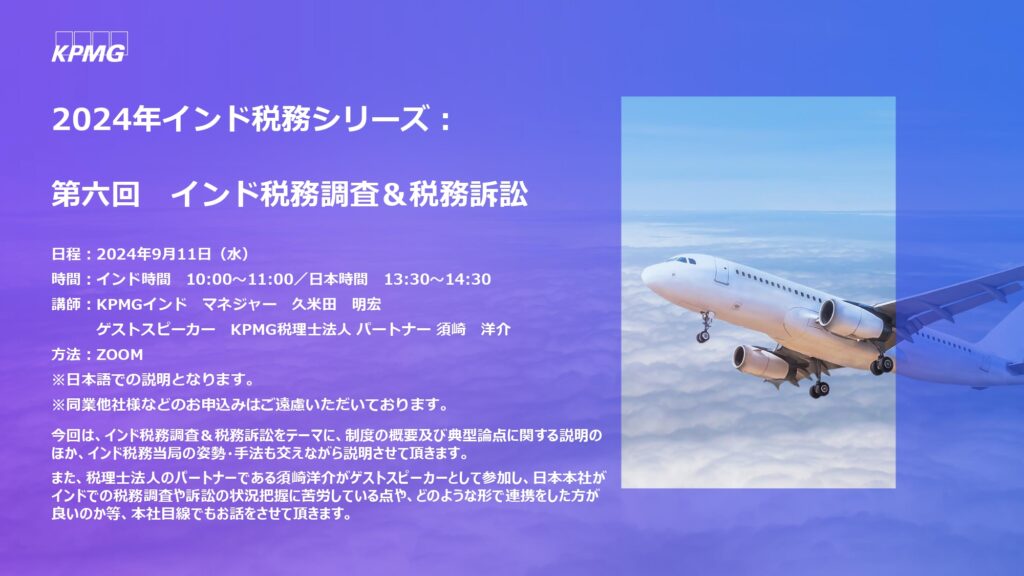 KPMG

2024年インド税務シリーズ：

第六回　インド税務調査＆税務訴訟

日程：2024年9月11日（水）
時間：インド時間　10:00～11:00／日本時間　13:30～14:30
講師：KPMGインド　マネジャー　久米田　明宏
ゲストスピーカー　KPMG税理士法人 パートナー 須崎　洋介
方法：ZOOM
※日本語での説明となります。
※同業他社様などのお申込みはご遠慮いただいております。

今回は、インド税務調査＆税務訴訟をテーマに、制度の概要及び典型論点に関する説明のほか、インド税務当局の姿勢・手法も交えながら説明させて頂きます。

また、税理士法人のパートナーである須崎洋介がゲストスピーカーとして参加し、日本本社がインドでの税務調査や訴訟の状況把握に苦労している点や、どのような形で連携をした方が良いのか等、本社目線でもお話をさせて頂きます。